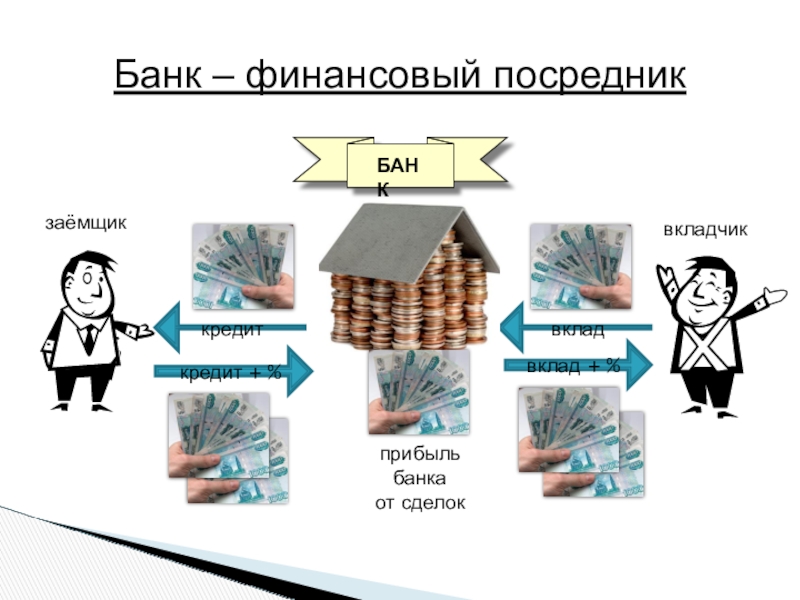 Банк – финансовый посредник

БАН
К

заёмщик

вкладчик

кредит

кредит + %

вклад

вклад + %

прибыль
банка
от сделок